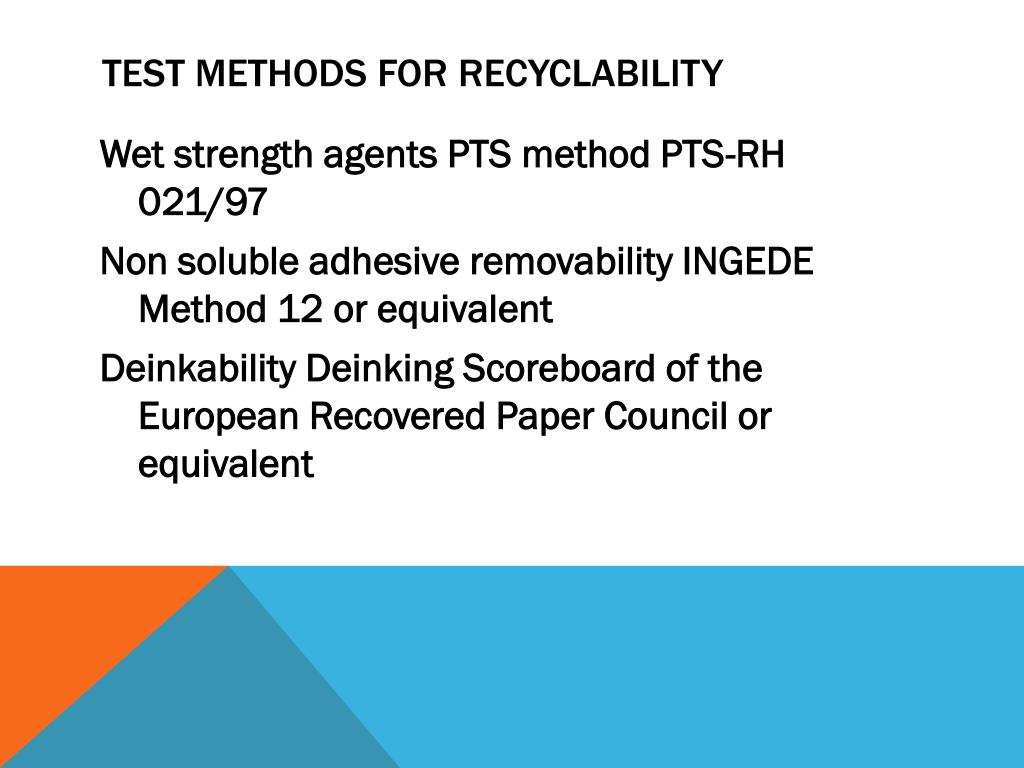 TEST METHODS FOR RECYCLABILITY

Wet strength agents PTS method PTS-RH 021/97

Non soluble adhesive removability INGEDE Method 12 or equivalent

Deinkability Deinking Scoreboard of the European Recovered Paper Council or equivalent